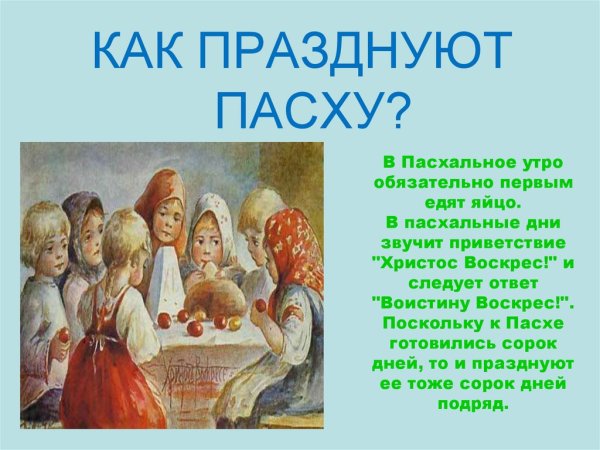 КАК ПРАЗДНУЮТ ПАСХУ?

В Пасхальное утро обязательно первым едят яйцо.
В пасхальные дни звучит приветствие "Христос Воскрес!" и следует ответ "Воистину Воскрес!".
Поскольку к Пасхе готовились сорок дней, то и празднуют ее тоже сорок дней подряд.